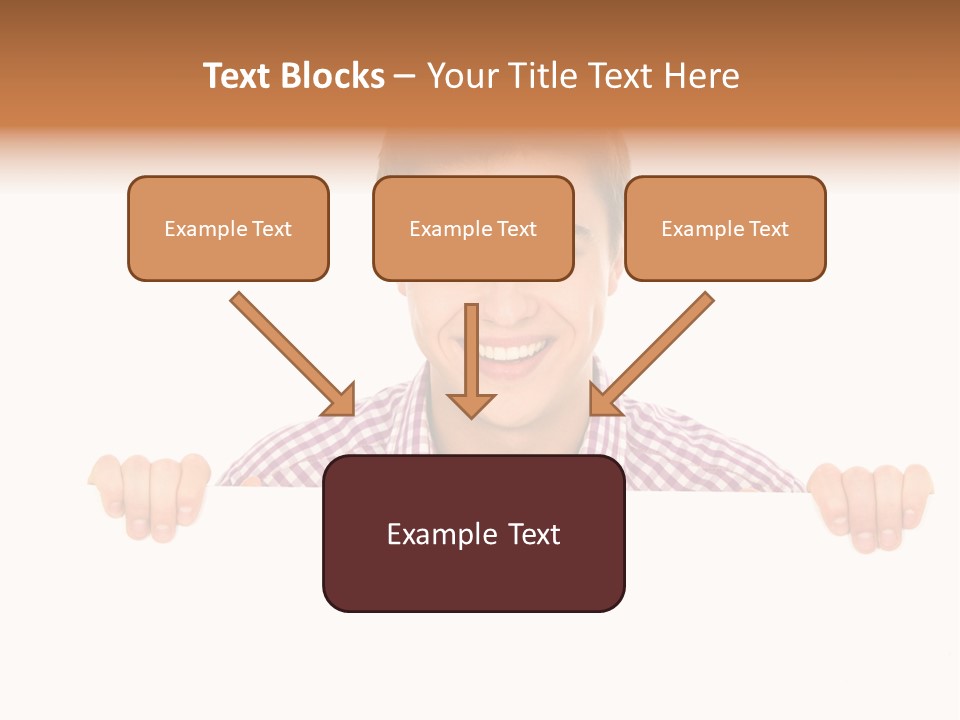 Text Blocks – Your Title Text Here

Example Text

Example Text

Example Text

Example Text